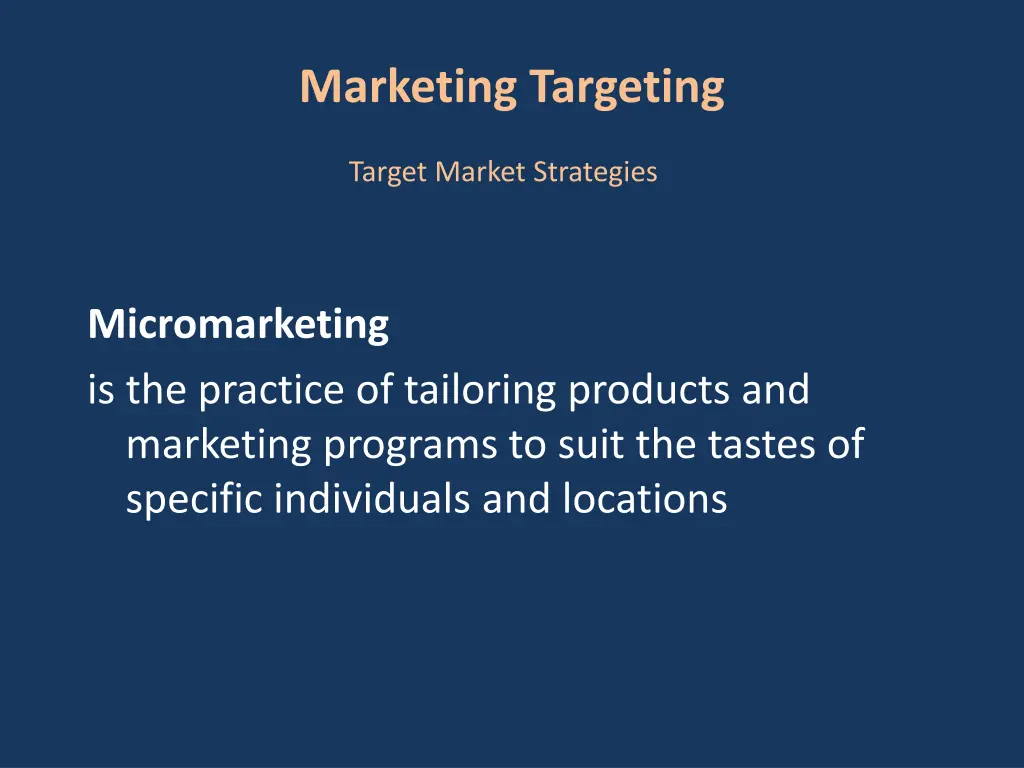 Marketing Targeting

Target Market Strategies

Micromarketing

is the practice of tailoring products and marketing programs to suit the tastes of specific individuals and locations